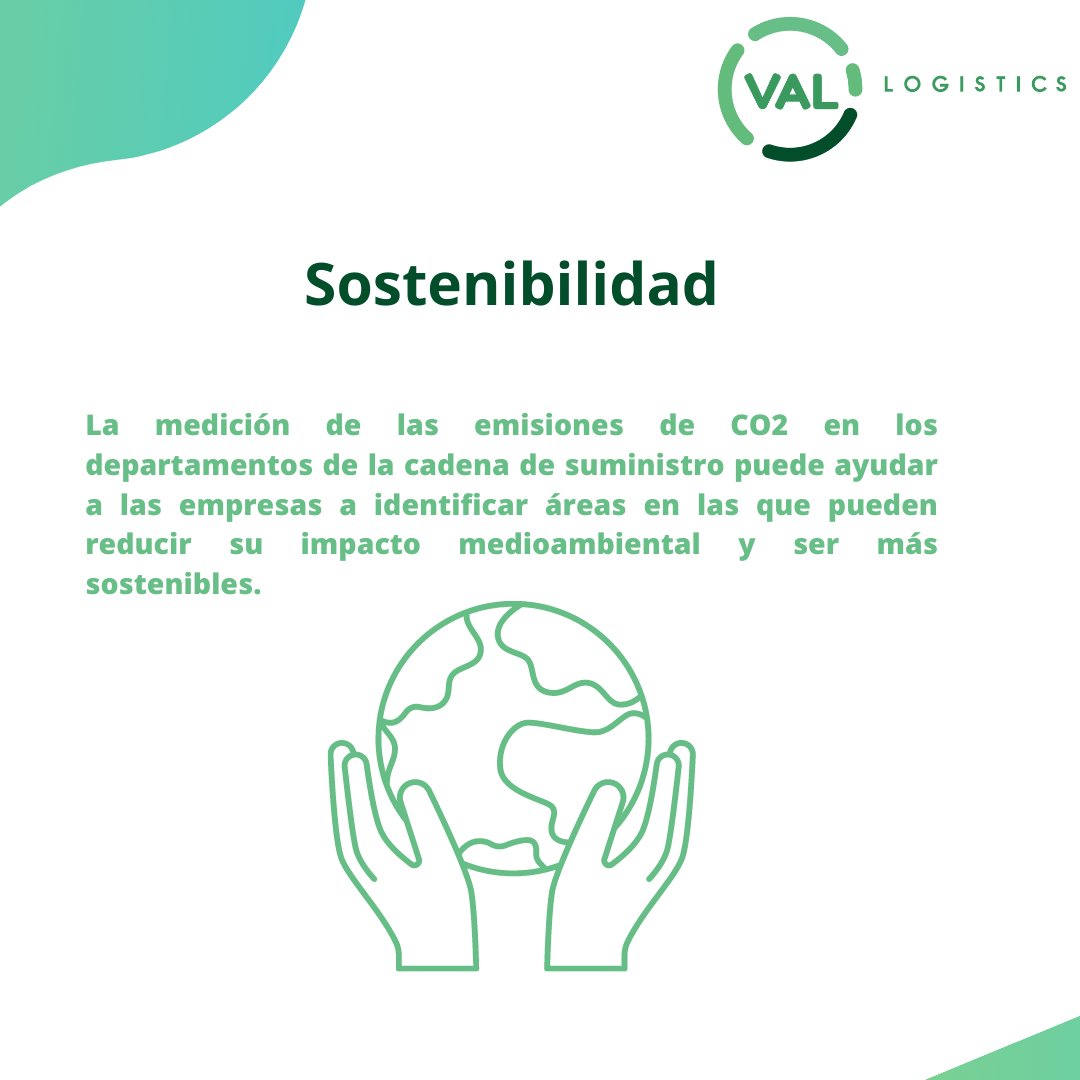 VAL LOGISTICS

Sostenibilidad

La medición de las emisiones de CO2 en los departamentos de la cadena de suministro puede ayudar a las empresas a identificar áreas en las que pueden reducir su impacto medioambiental y ser más sostenibles.